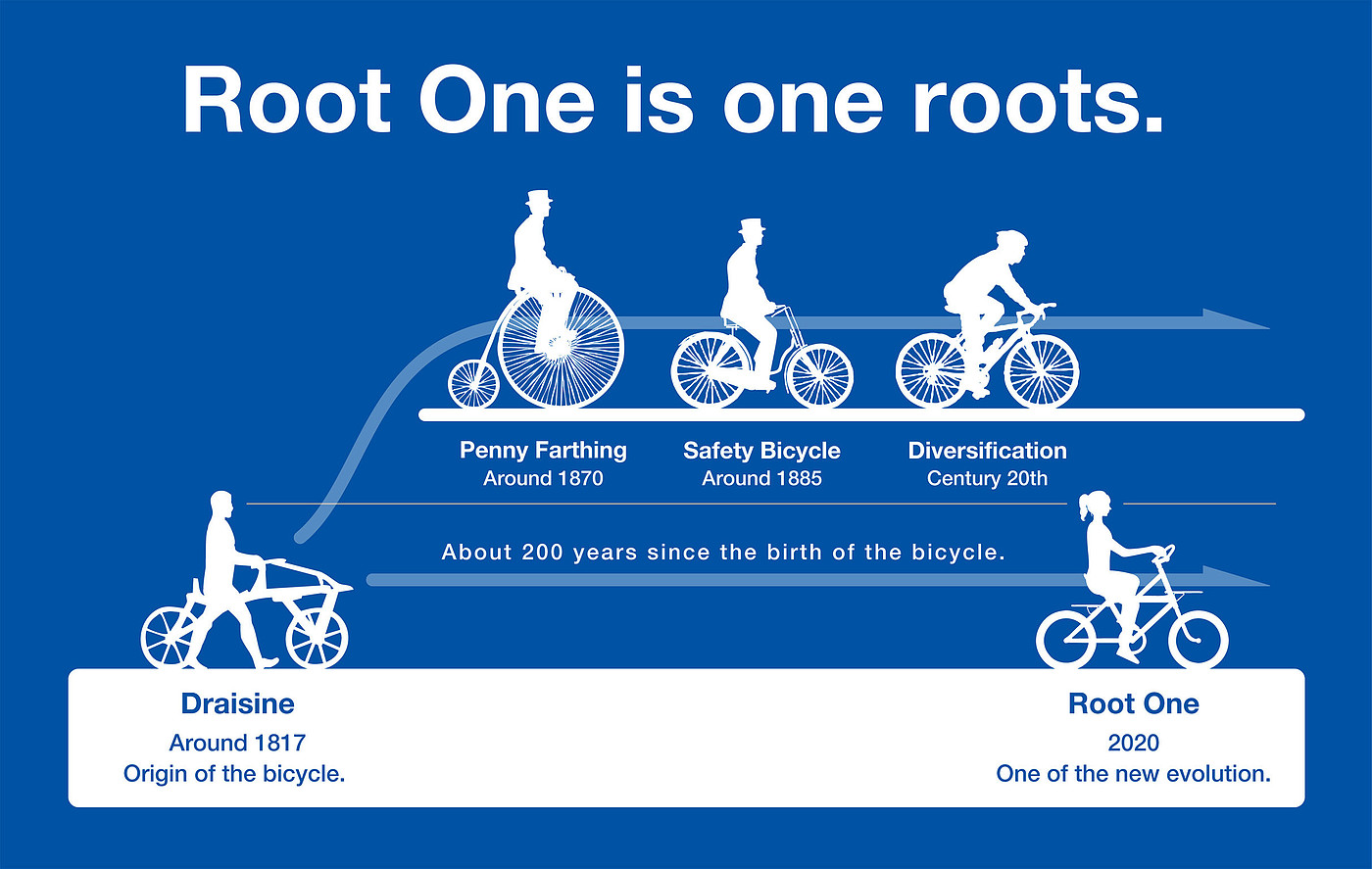 Root One is one roots.

Penny Farthing
Around 1870

Safety Bicycle
Around 1885

Diversification
Century 20th

About 200 years since the birth of the bicycle.

Draisine
Around 1817
Origin of the bicycle.

Root One
2020
One of the new evolution.